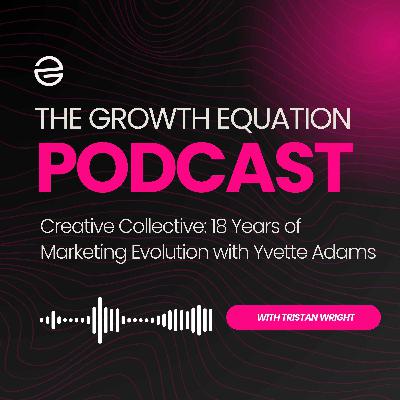 THE GROWTH EQUATION
PODCAST

Creative Collective: 18 Years of Marketing Evolution with Yvette Adams

WITH TRISTAN WRIGHT